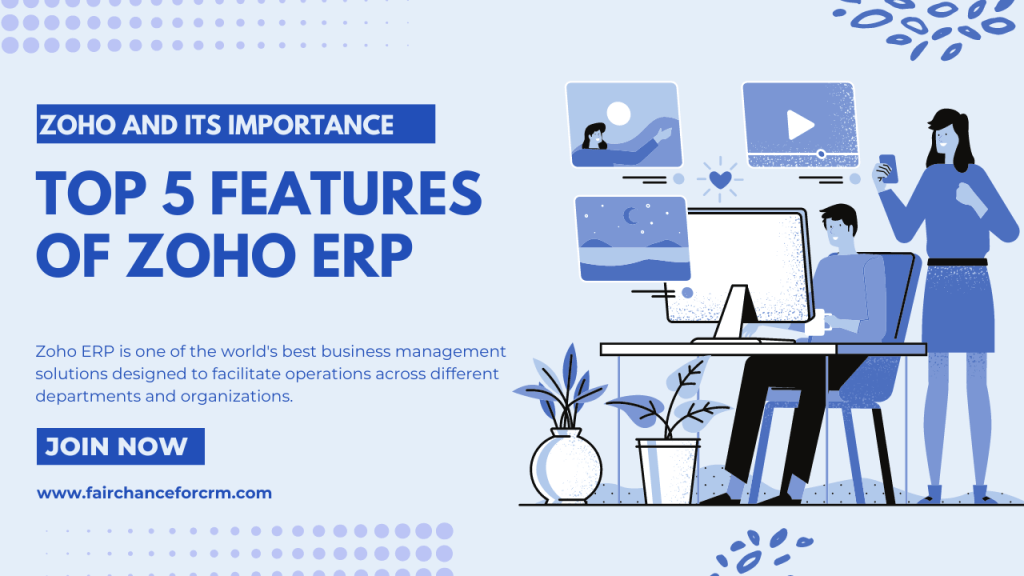 ZOHO AND ITS IMPORTANCE

TOP 5 FEATURES OF ZOHO ERP

Zoho ERP is one of the world's best business management solutions designed to facilitate operations across different departments and organizations.

JOIN NOW

www.fairchanceforcrm.com